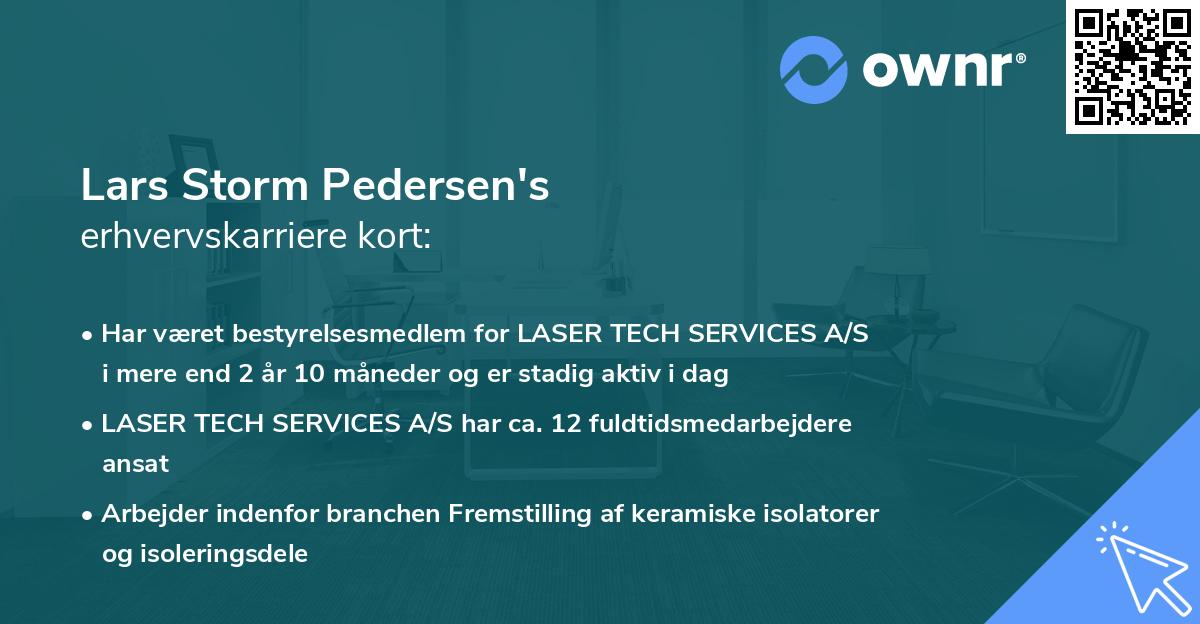 ownr®

Lars Storm Pedersen's
erhvervskarriere kort:

• Har været bestyrelsesmedlem for LASER TECH SERVICES A/S i mere end 2 år 10 måneder og er stadig aktiv i dag

• LASER TECH SERVICES A/S har ca. 12 fuldtidsmedarbejdere ansat

• Arbejder indenfor branchen Fremstilling af keramiske isolatorer og isoleringsdele